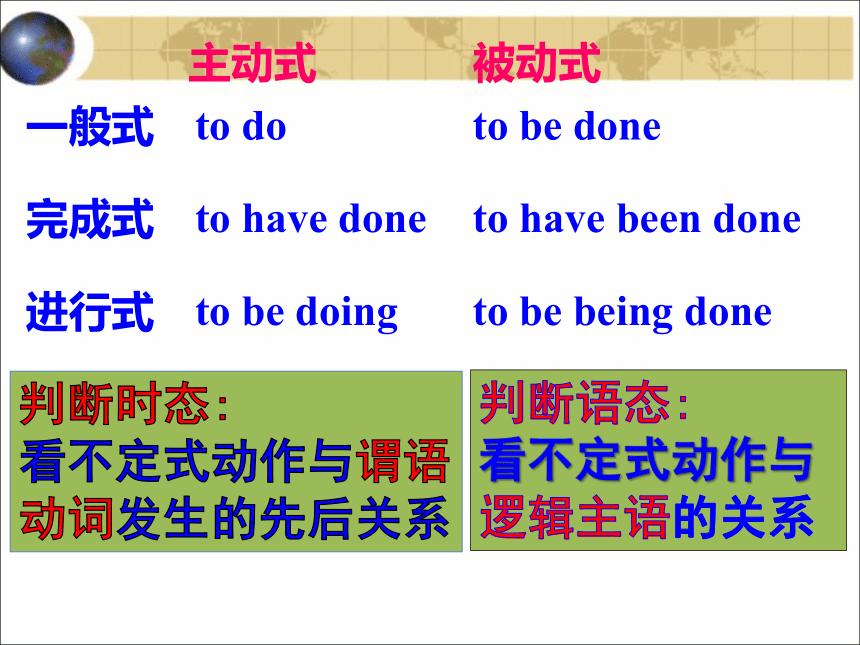 |  | 主动式 | 被动式 |
|---|---|---|
| 一般式 | to do | to be done |
| 完成式 | to have done | to have been done |
| 进行式 | to be doing | to be being done |

判断时态:
看不定式动作与谓语动词发生的先后关系

判断语态:
看不定式动作与逻辑主语的关系